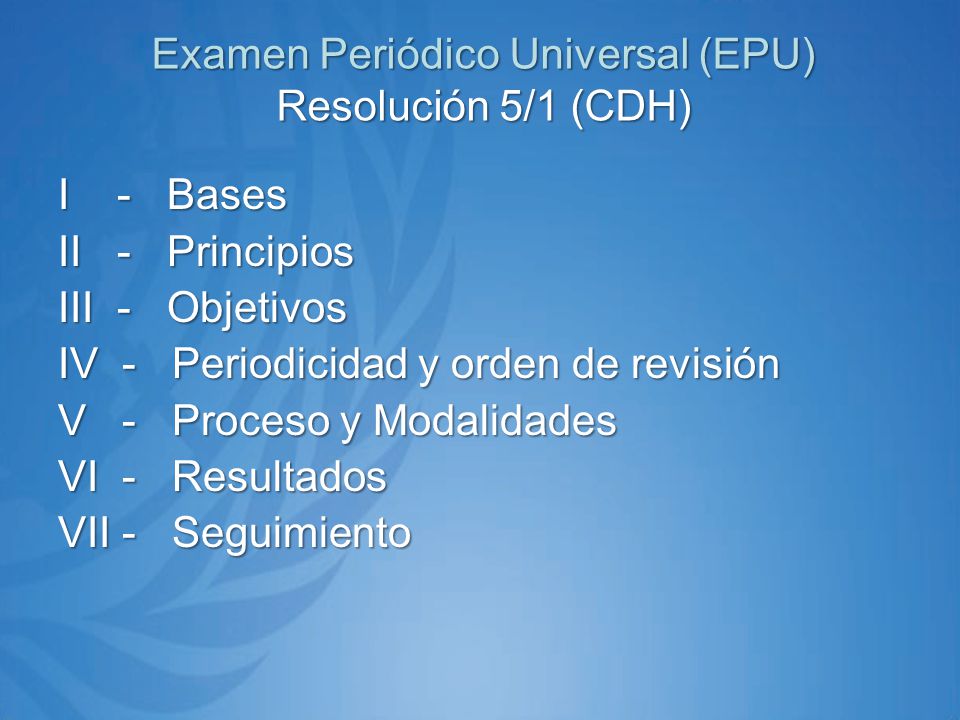 Examen Periódico Universal (EPU)
Resolución 5/1 (CDH)

I - Bases
II - Principios
III - Objetivos
IV - Periodicidad y orden de revisión
V - Proceso y Modalidades
VI - Resultados
VII - Seguimiento